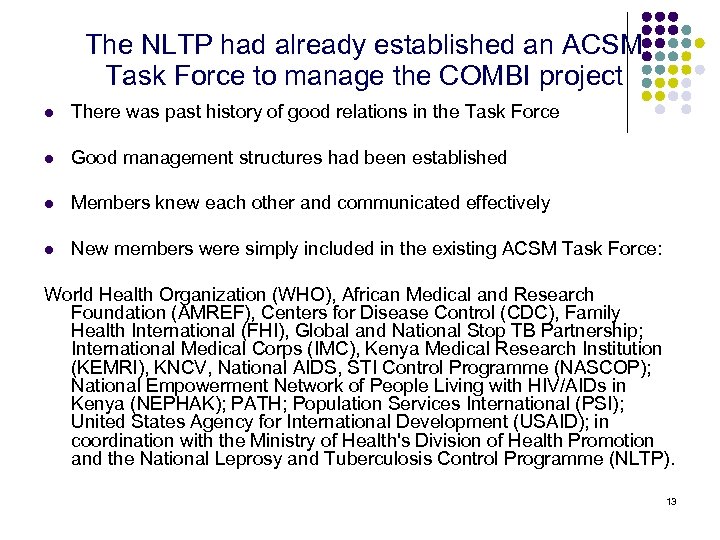 The NLTP had already established an ACSM Task Force to manage the COMBI project

- There was past history of good relations in the Task Force
- Good management structures had been established
- Members knew each other and communicated effectively
- New members were simply included in the existing ACSM Task Force:

World Health Organization (WHO), African Medical and Research Foundation (AMREF), Centers for Disease Control (CDC), Family Health International (FHI), Global and National Stop TB Partnership; International Medical Corps (IMC), Kenya Medical Research Institution (KEMRI), KNCV, National AIDS, STI Control Programme (NASCOP); National Empowerment Network of People Living with HIV/AIDs in Kenya (NEPHAK); PATH; Population Services International (PSI); United States Agency for International Development (USAID); in coordination with the Ministry of Health's Division of Health Promotion and the National Leprosy and Tuberculosis Control Programme (NLTP).

13